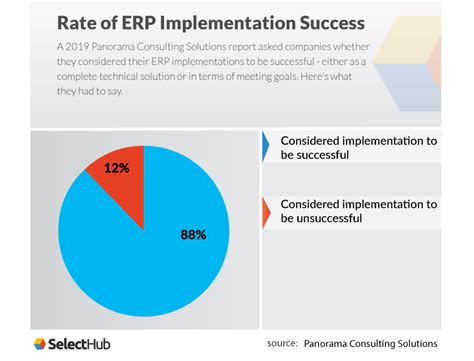 Rate of ERP Implementation Success

A 2019 Panorama Consulting Solutions report asked companies whether they considered their ERP implementations to be successful - either as a complete technical solution or in terms of meeting goals. Here's what they had to say.

12%

88%

Considered implementation to be successful

Considered implementation to be unsuccessful

SelectHub

source: Panorama Consulting Solutions